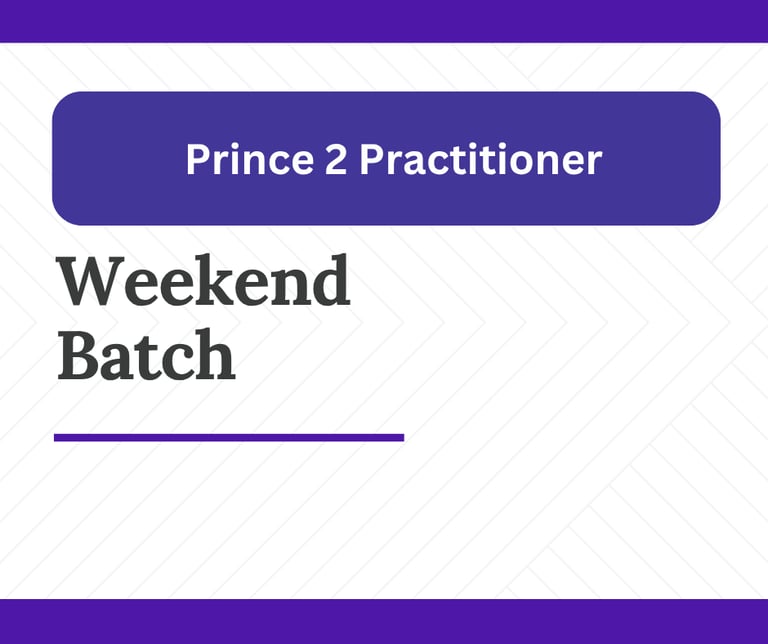 Prince 2 Practitioner

Weekend Batch